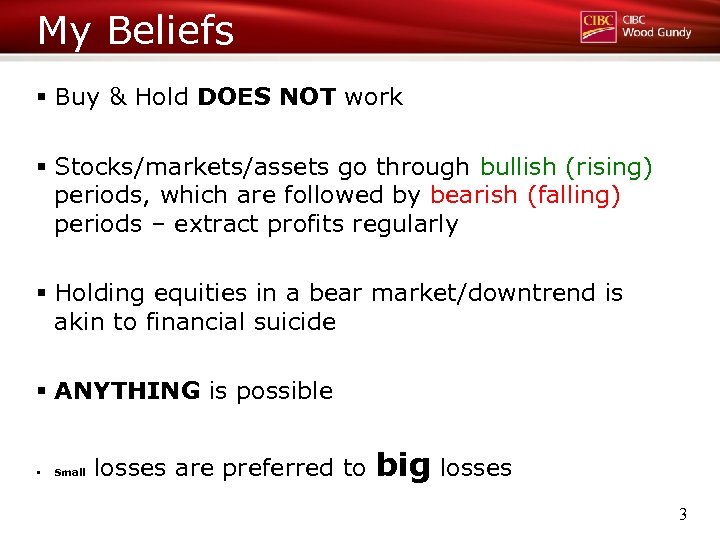 My Beliefs

CIBC CIBC Wood Gundy

▪ Buy & Hold DOES NOT work

▪ Stocks/markets/assets go through bullish (rising) periods, which are followed by bearish (falling) periods – extract profits regularly

▪ Holding equities in a bear market/downtrend is akin to financial suicide

▪ ANYTHING is possible

▪ Small losses are preferred to big losses

3